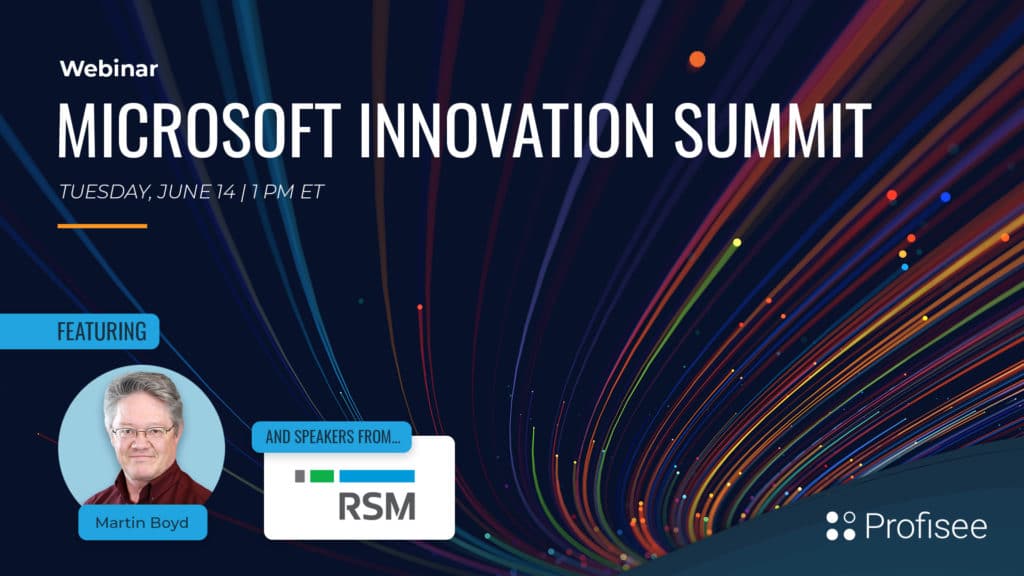 Webinar

MICROSOFT INNOVATION SUMMIT

TUESDAY, JUNE 14 | 1 PM ET

FEATURING

Martin Boyd

AND SPEAKERS FROM...

RSM

Profisee